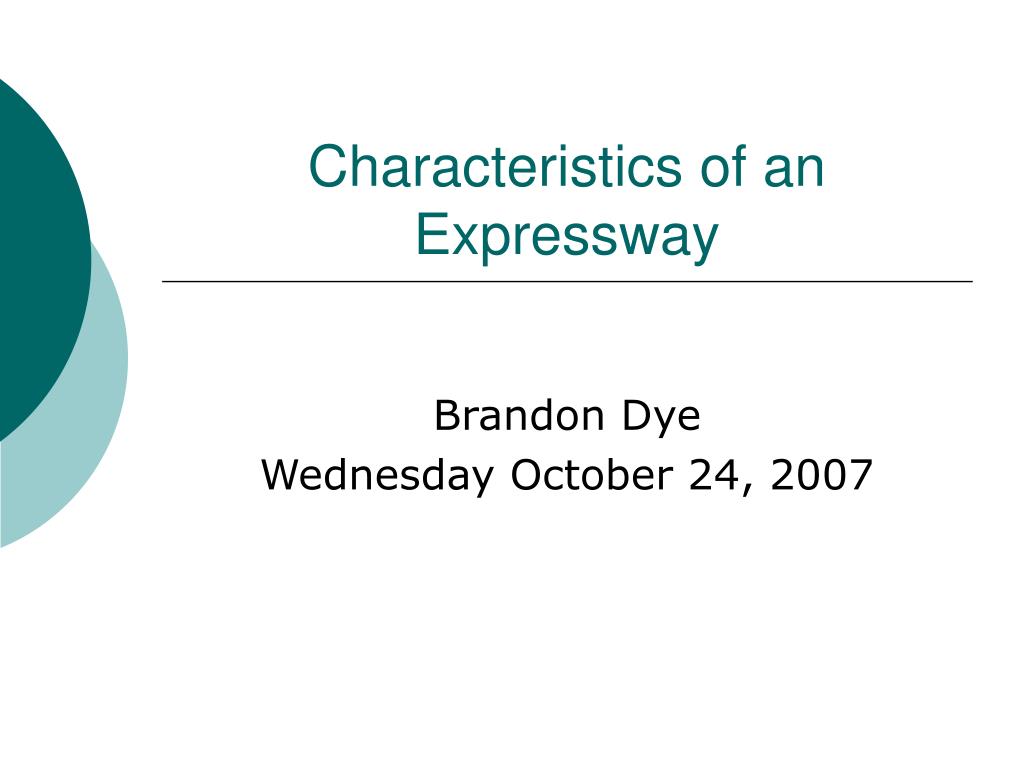 Characteristics of an Expressway

Brandon Dye
Wednesday October 24, 2007